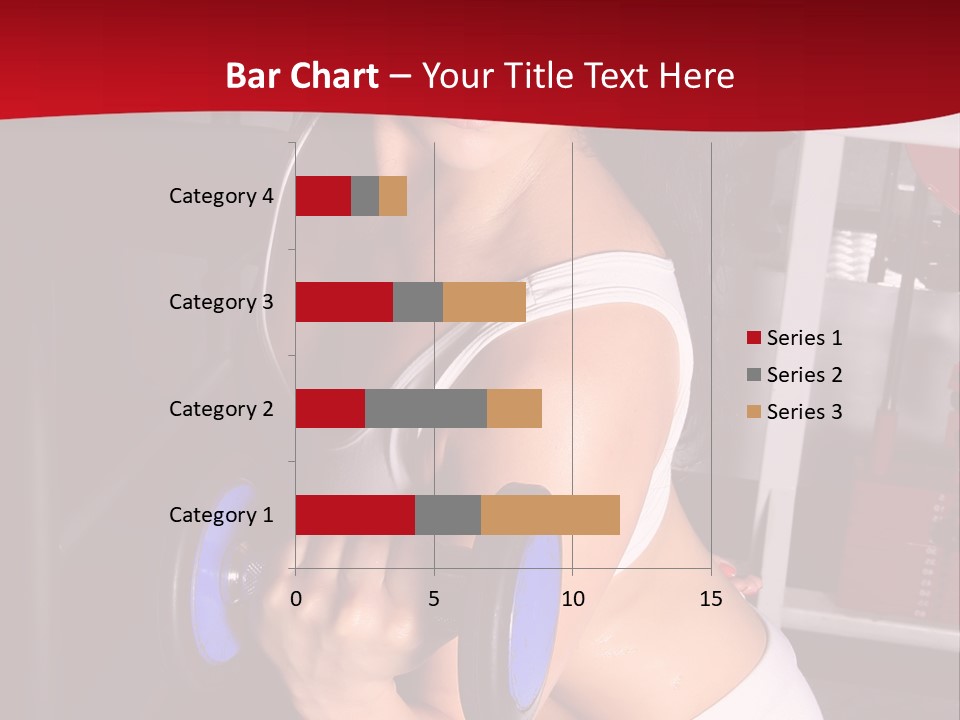 Bar Chart – Your Title Text Here

Category 4
Category 3
Category 2
Category 1

0
5
10
15

Series 1
Series 2
Series 3